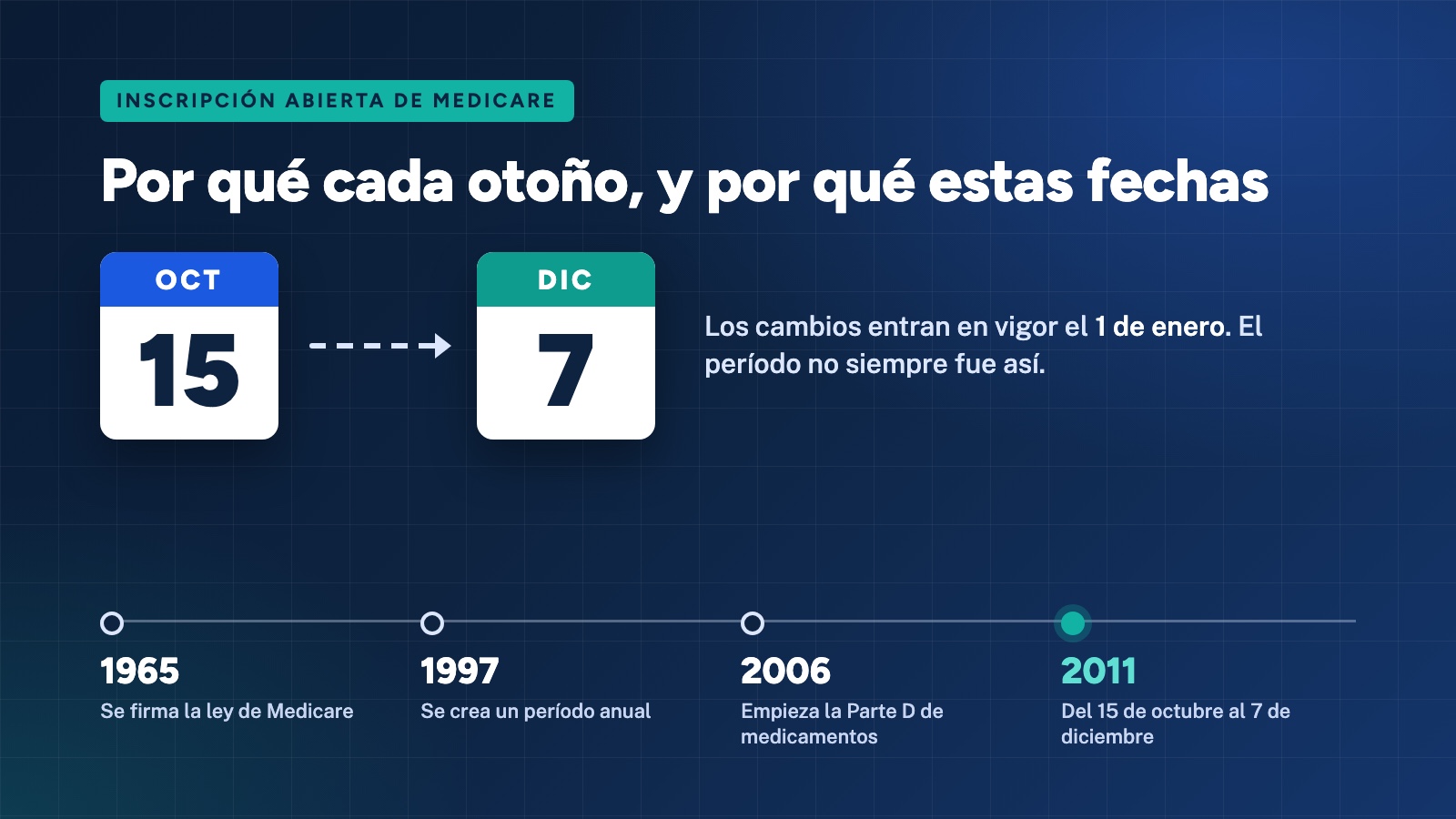 INSCRIPCIÓN ABIERTA DE MEDICARE

Por qué cada otoño, y por qué estas fechas

OCT
15

DIC
7

Los cambios entran en vigor el 1 de enero. El período no siempre fue así.

1965
Se firma la ley de Medicare

1997
Se crea un período anual

2006
Empieza la Parte D de medicamentos

2011
Del 15 de octubre al 7 de diciembre